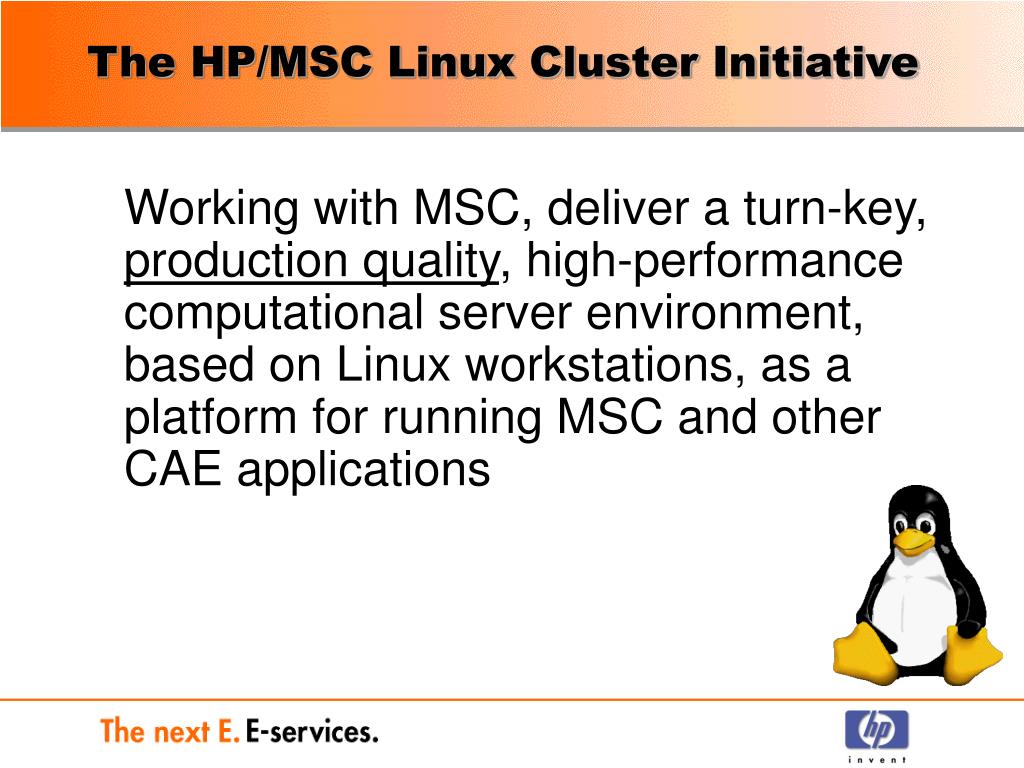 The HP/MSC Linux Cluster Initiative

Working with MSC, deliver a turn-key, production quality, high-performance computational server environment, based on Linux workstations, as a platform for running MSC and other CAE applications

The next E. E-services.

hp
invent